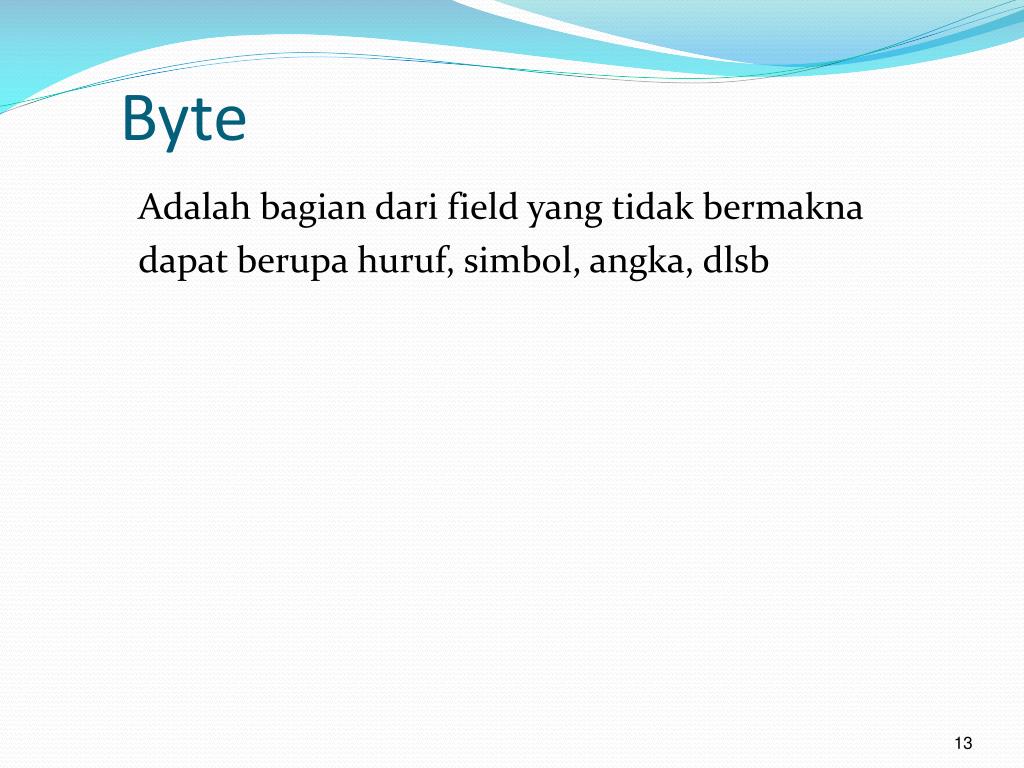 Byte

Adalah bagian dari field yang tidak bermakna dapat berupa huruf, simbol, angka, dlsb

13